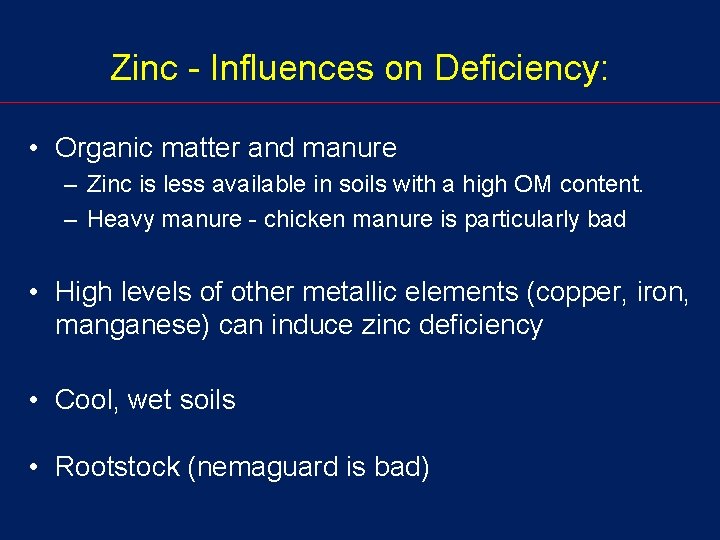 Zinc - Influences on Deficiency:

• Organic matter and manure
– Zinc is less available in soils with a high OM content.
– Heavy manure - chicken manure is particularly bad

• High levels of other metallic elements (copper, iron, manganese) can induce zinc deficiency

• Cool, wet soils

• Rootstock (nemaguard is bad)